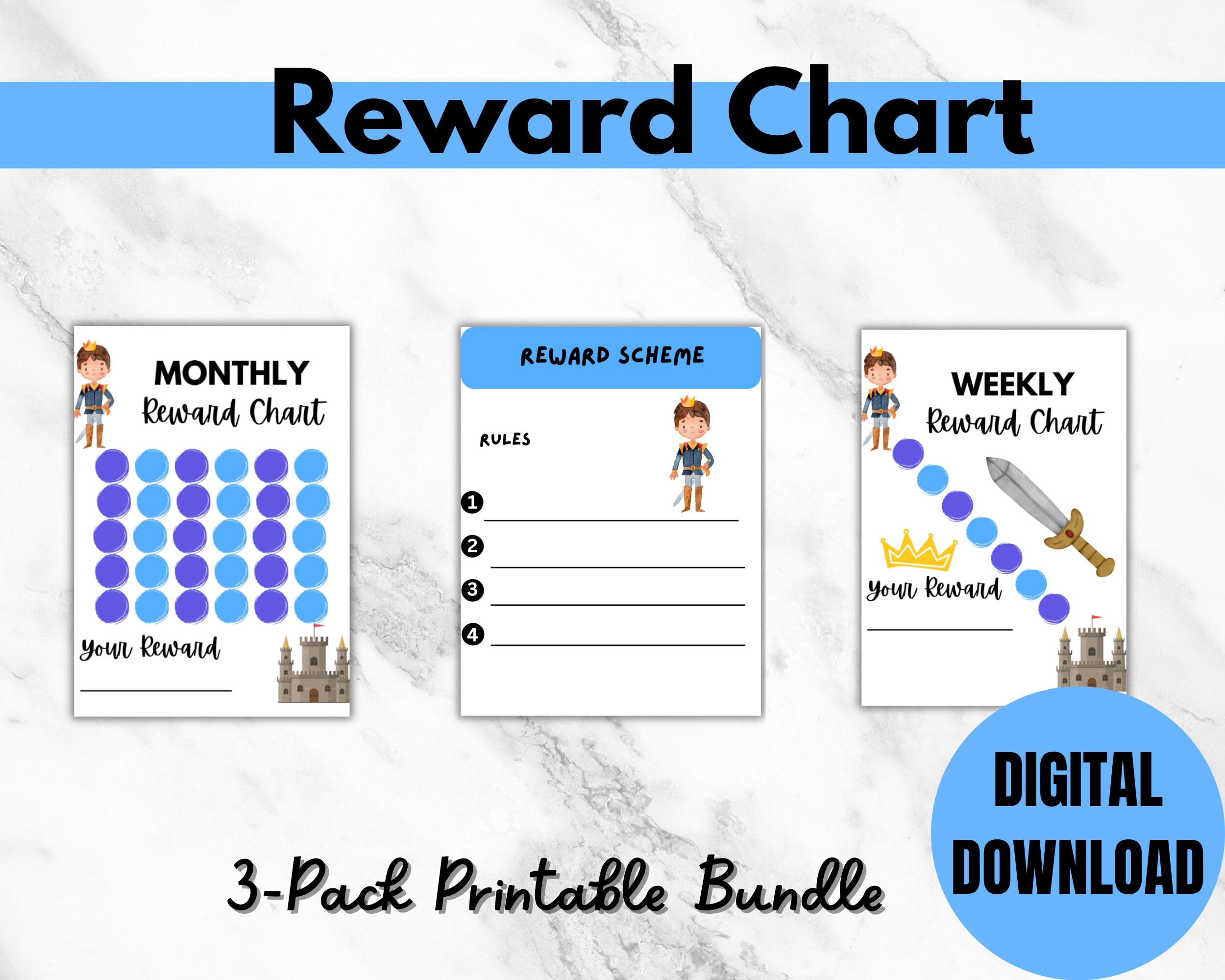 Reward Chart

MONTHLY
Reward Chart

Your Reward

REWARD SCHEME

RULES

1
2
3
4

WEEKLY
Reward Chart

Your Reward

3-Pack Printable Bundle

DIGITAL DOWNLOAD